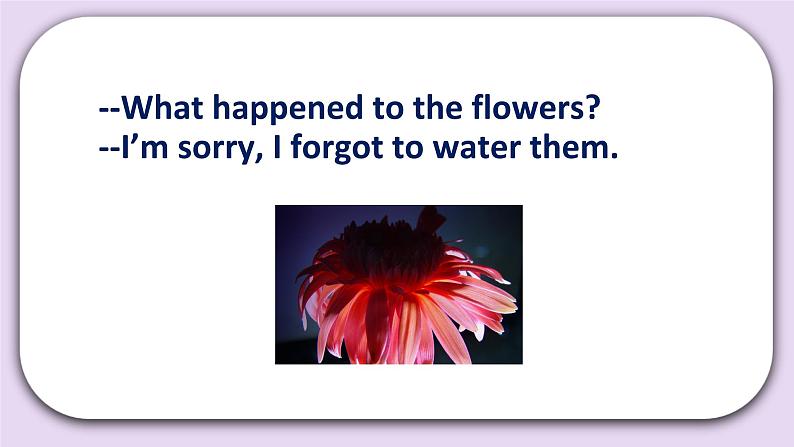 --What happened to the flowers?
--I’m sorry, I forgot to water them.